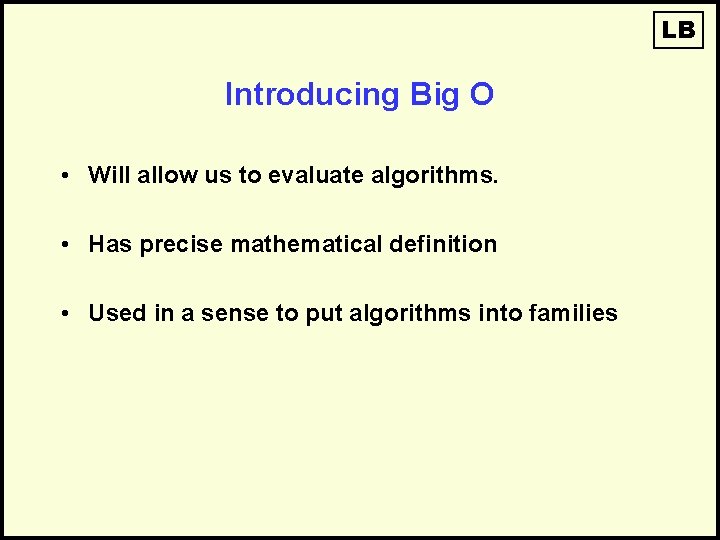 LB

Introducing Big O

• Will allow us to evaluate algorithms.

• Has precise mathematical definition

• Used in a sense to put algorithms into families